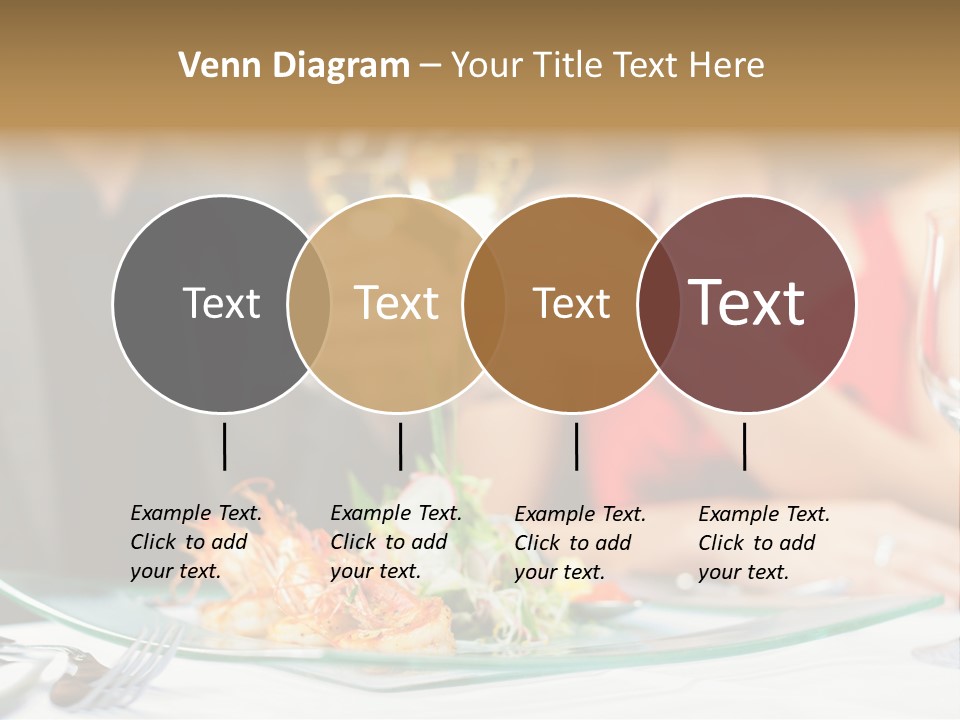 Venn Diagram – Your Title Text Here

Text

Text

Text

Text

Example Text. Click to add your text.

Example Text. Click to add your text.

Example Text. Click to add your text.

Example Text. Click to add your text.